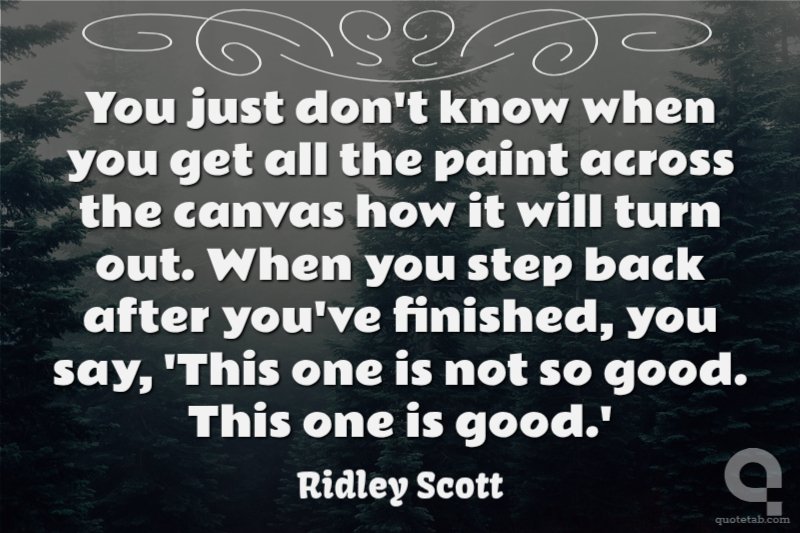 You just don't know when you get all the paint across the canvas how it will turn out. When you step back after you've finished, you say, 'This one is not so good. This one is good.'

Ridley Scott

quotetab.com